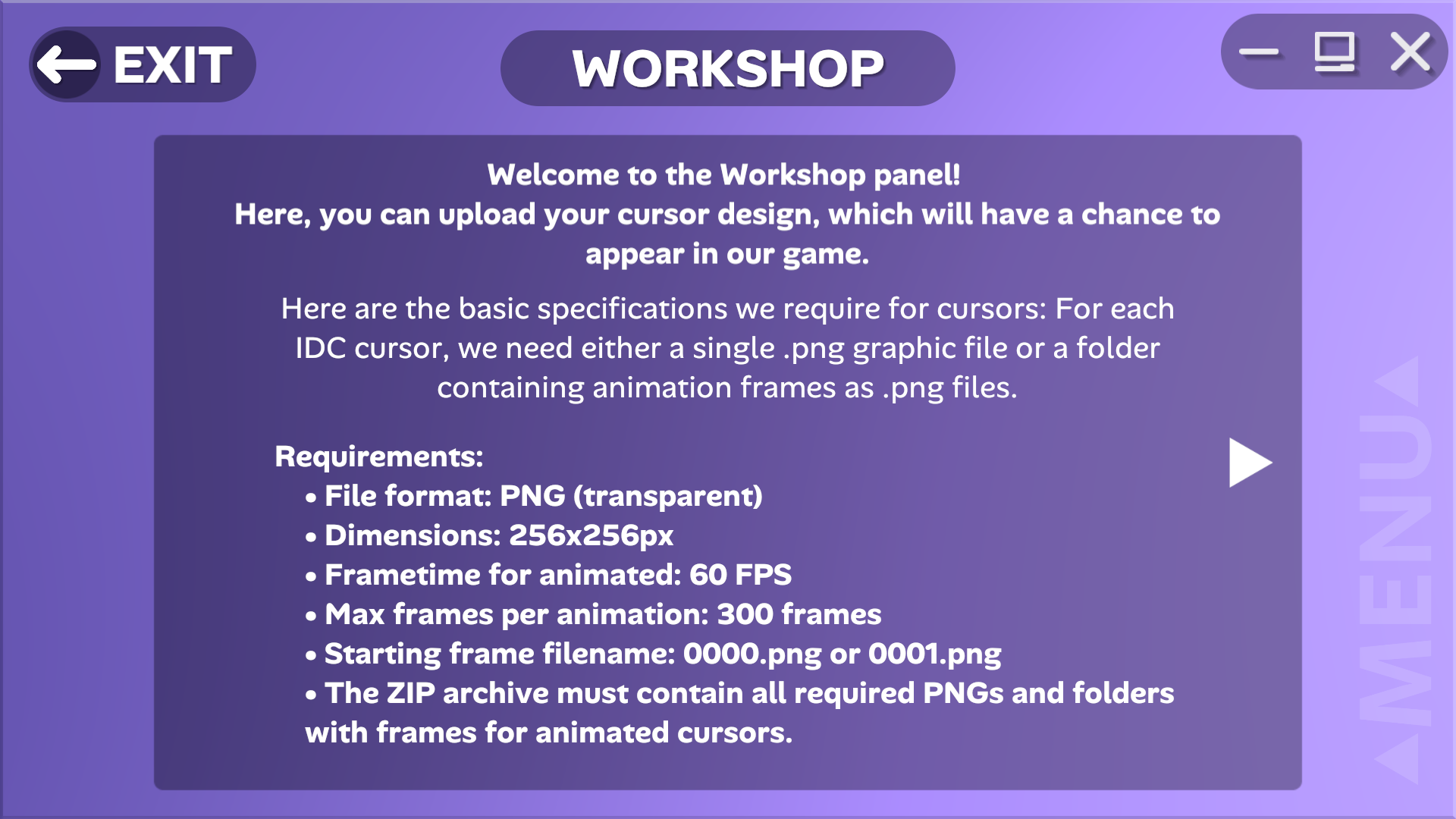 EXIT

WORKSHOP

Welcome to the Workshop panel!
Here, you can upload your cursor design, which will have a chance to appear in our game.

Here are the basic specifications we require for cursors: For each IDC cursor, we need either a single .png graphic file or a folder containing animation frames as .png files.

Requirements:
• File format: PNG (transparent)
• Dimensions: 256x256px
• Frametime for animated: 60 FPS
• Max frames per animation: 300 frames
• Starting frame filename: 0000.png or 0001.png
• The ZIP archive must contain all required PNGs and folders with frames for animated cursors.

MENU